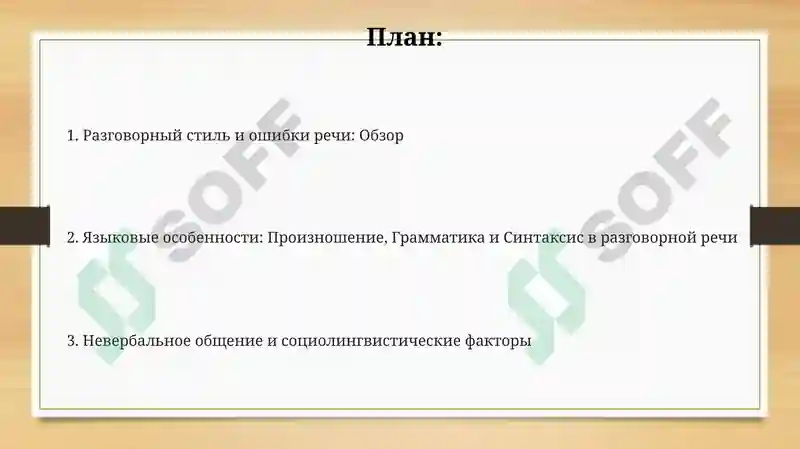 План:

1. Разговорный стиль и ошибки речи: Обзор

2. Языковые особенности: Произношение, Грамматика и Синтаксис в разговорной речи

3. Невербальное общение и социолингвистические факторы

SOFF

SOFF